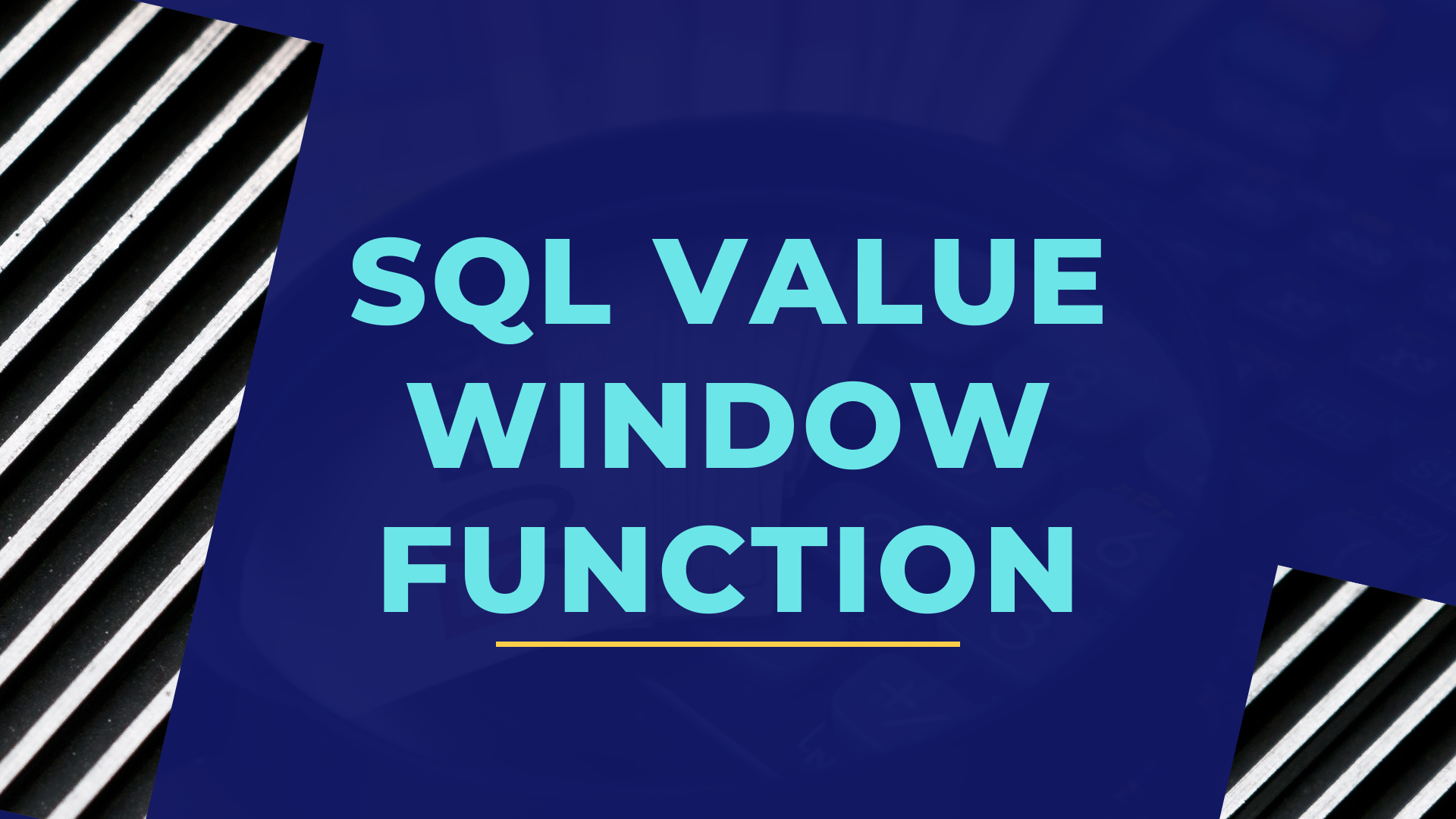 SQL VALUE WINDOW FUNCTION